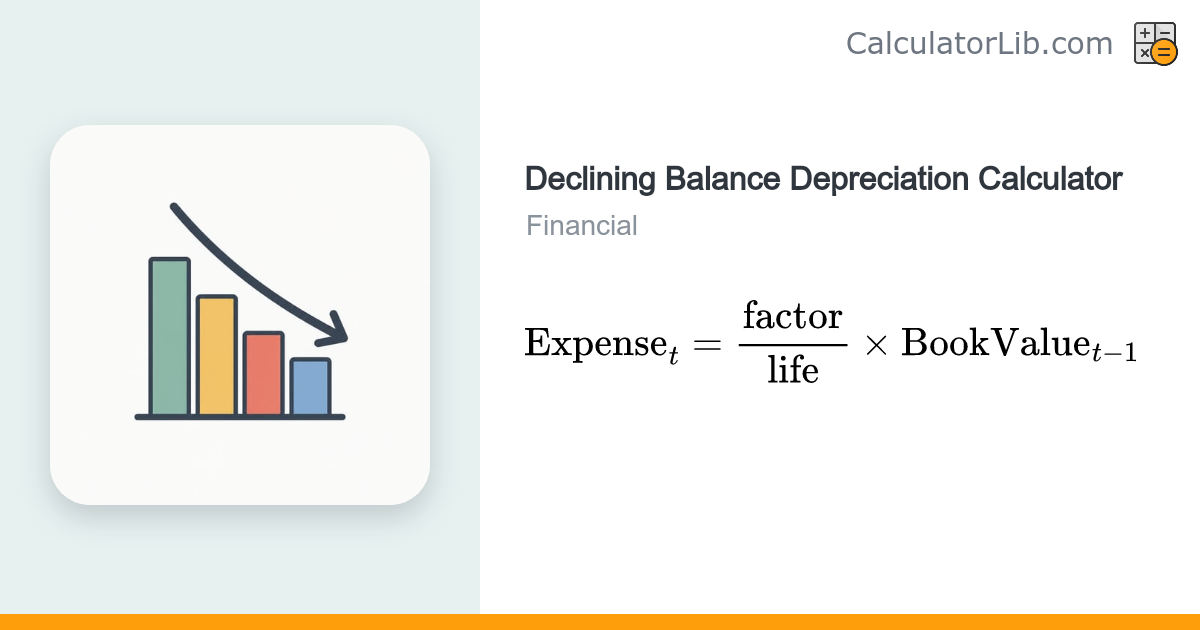 CalculatorLib.com

Declining Balance Depreciation Calculator

Financial

$\text{Expense}_t = \frac{\text{factor}}{\text{life}} \times \text{BookValue}_{t-1}$